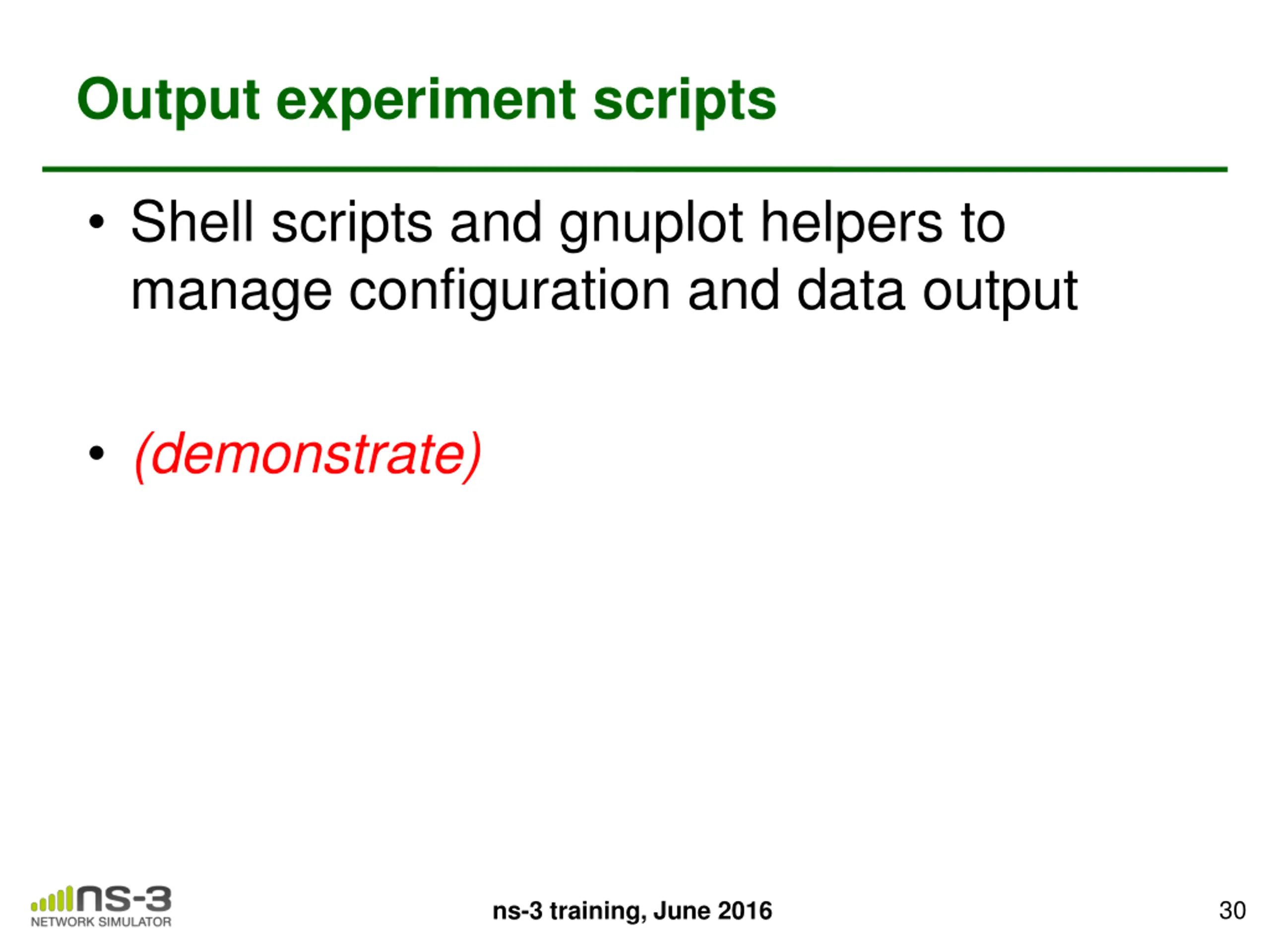 Output experiment scripts

• Shell scripts and gnuplot helpers to manage configuration and data output

• (demonstrate)

ns-3
NETWORK SIMULATOR

ns-3 training, June 2016

30